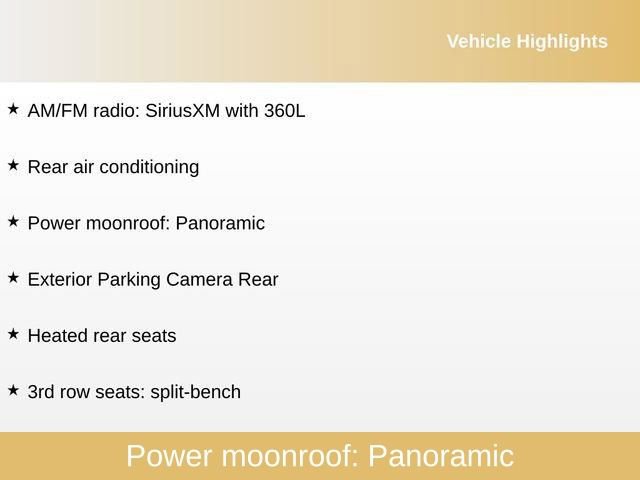 Vehicle Highlights

★ AM/FM radio: SiriusXM with 360L

★ Rear air conditioning

★ Power moonroof: Panoramic

★ Exterior Parking Camera Rear

★ Heated rear seats

★ 3rd row seats: split-bench

Power moonroof: Panoramic